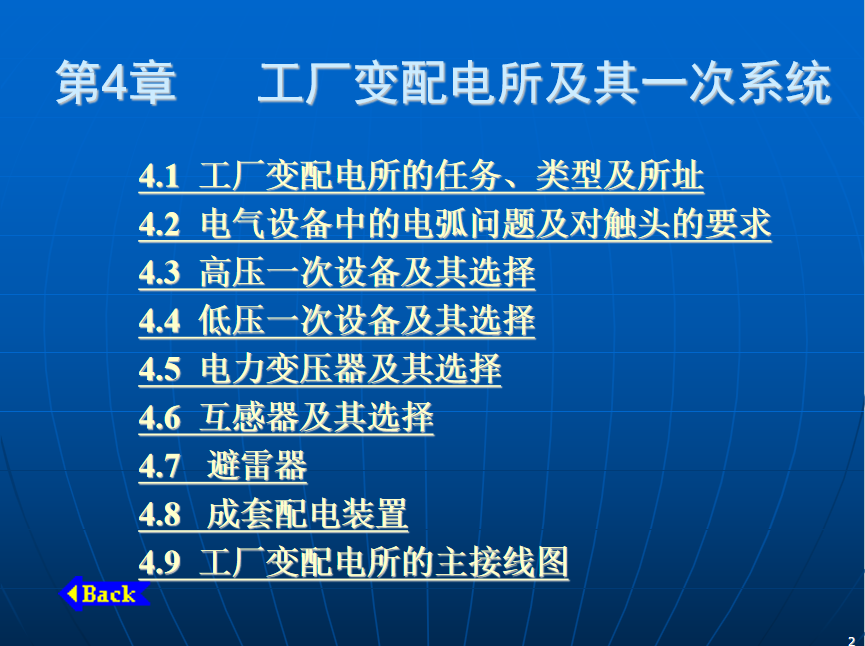 第4章　　工厂变配电所及其一次系统

4.1 工厂变配电所的任务、类型及所址
4.2 电气设备中的电弧问题及对触头的要求
4.3 高压一次设备及其选择
4.4 低压一次设备及其选择
4.5 电力变压器及其选择
4.6 互感器及其选择
4.7 避雷器
4.8 成套配电装置
4.9 工厂变配电所的主接线图

Back

2